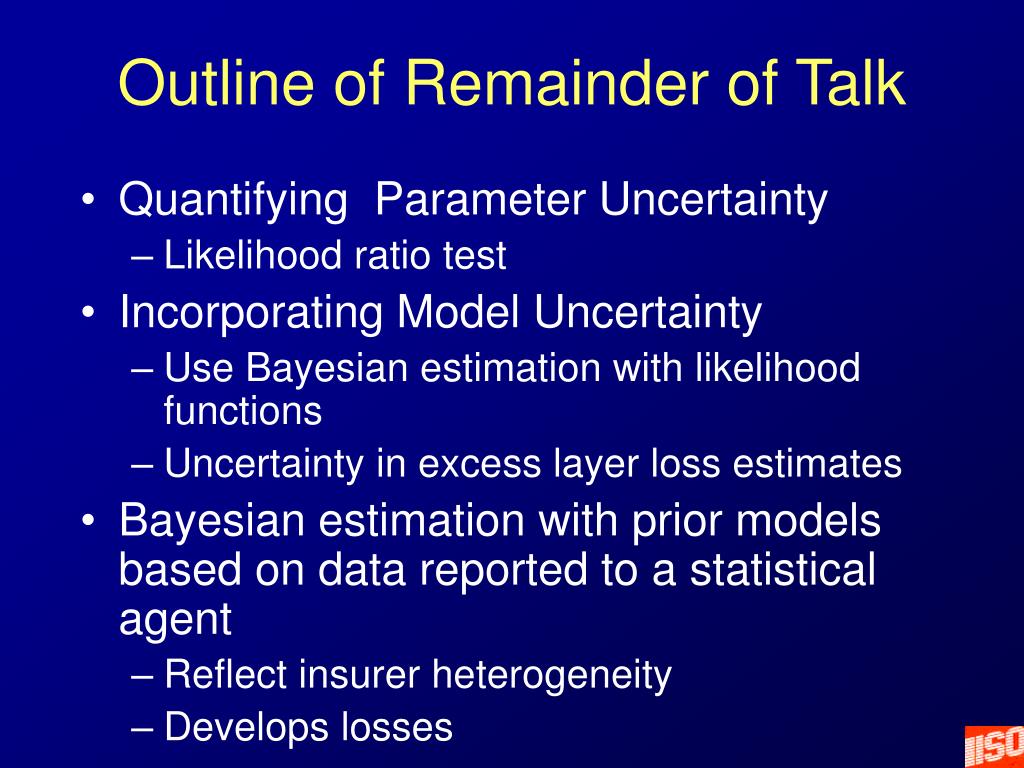 Outline of Remainder of Talk

• Quantifying  Parameter Uncertainty
– Likelihood ratio test
• Incorporating Model Uncertainty
– Use Bayesian estimation with likelihood functions
– Uncertainty in excess layer loss estimates
• Bayesian estimation with prior models based on data reported to a statistical agent
– Reflect insurer heterogeneity
– Develops losses

ISO